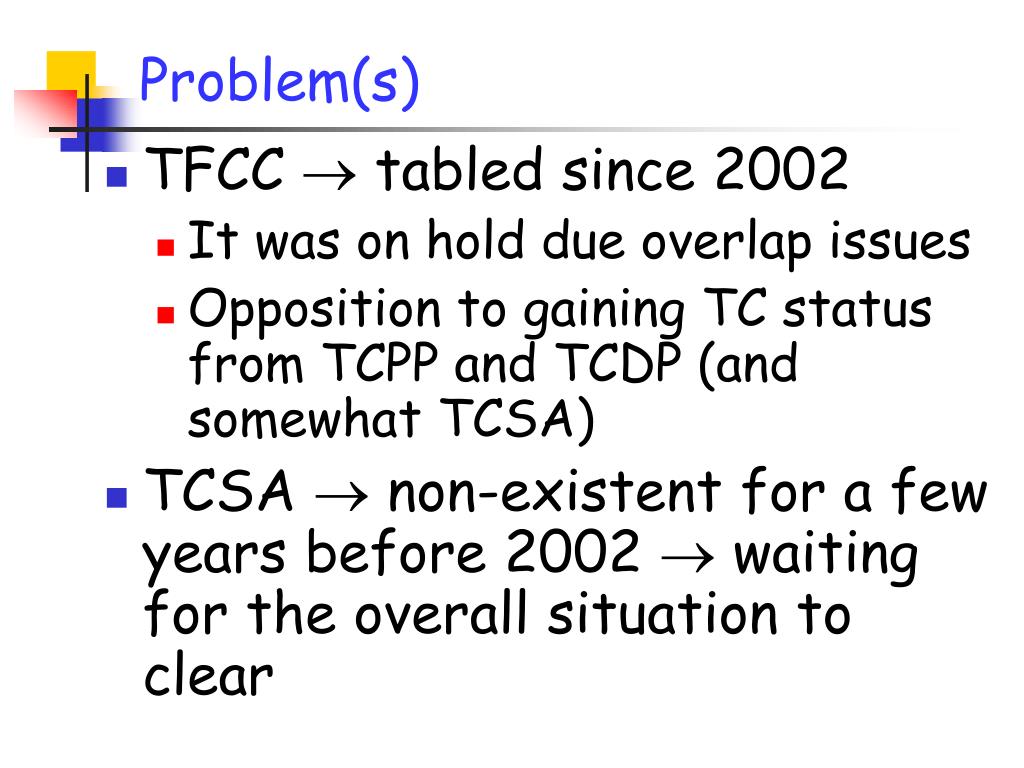 Problem(s)

TFCC $\rightarrow$ tabled since 2002

It was on hold due overlap issues

Opposition to gaining TC status from TCPP and TCDP (and somewhat TCSA)

TCSA $\rightarrow$ non-existent for a few years before 2002 $\rightarrow$ waiting for the overall situation to clear